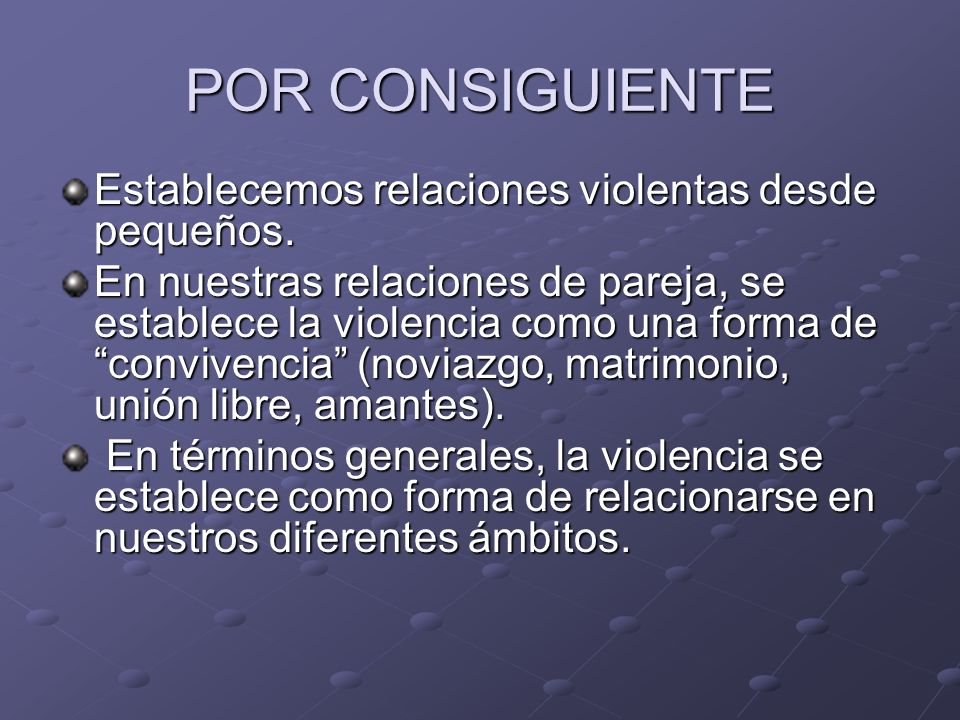 POR CONSIGUIENTE

Establecemos relaciones violentas desde pequeños.

En nuestras relaciones de pareja, se establece la violencia como una forma de “convivencia” (noviazgo, matrimonio, unión libre, amantes).

En términos generales, la violencia se establece como forma de relacionarse en nuestros diferentes ámbitos.